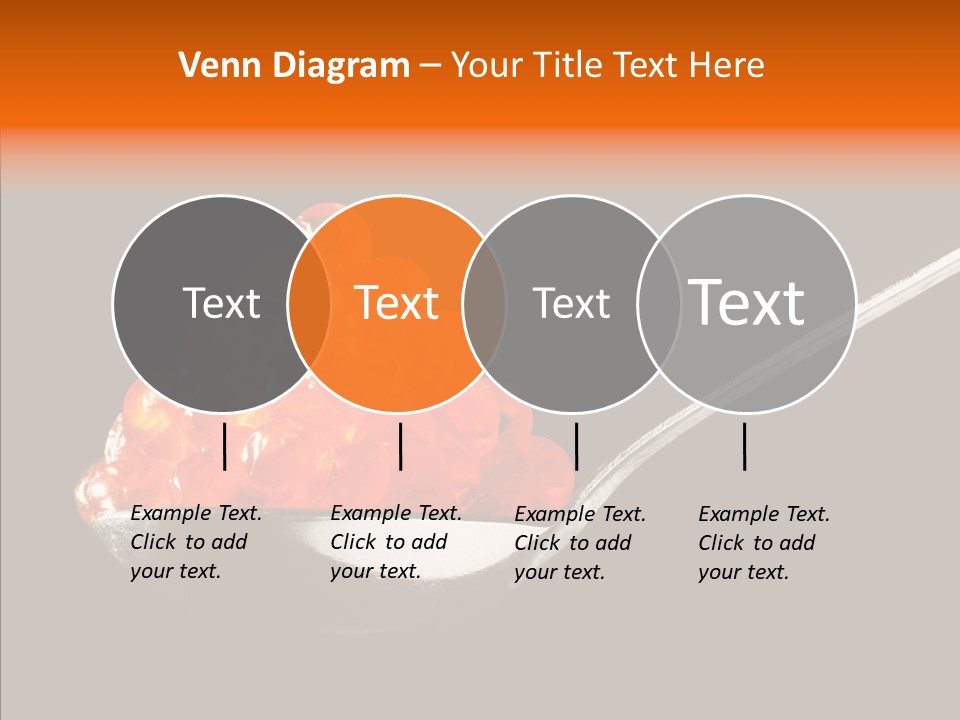 Venn Diagram – Your Title Text Here

Text

Text

Text

Text

Example Text. Click to add your text.

Example Text. Click to add your text.

Example Text. Click to add your text.

Example Text. Click to add your text.